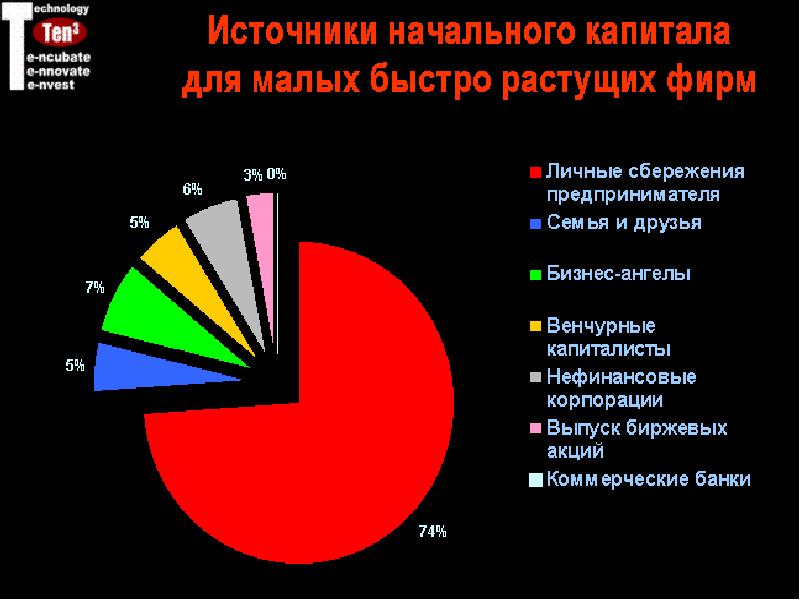 Technology
Ten³
e-ncubate
e-nnovate
e-nvest

Источники начального капитала для малых быстро растущих фирм

3% 0%
6%
5%
7%
5%
74%

Личные сбережения предпринимателя
Семья и друзья
Бизнес-ангелы
Венчурные капиталисты
Нефинансовые корпорации
Выпуск биржевых акций
Коммерческие банки